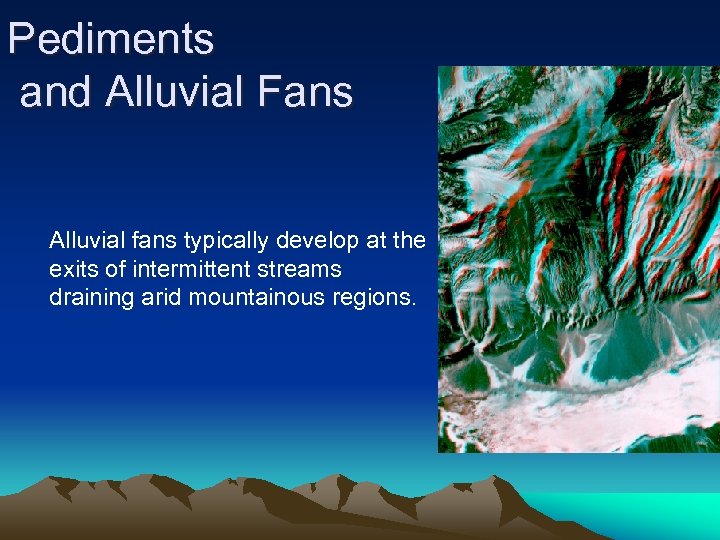 Pediments
and Alluvial Fans

Alluvial fans typically develop at the exits of intermittent streams draining arid mountainous regions.